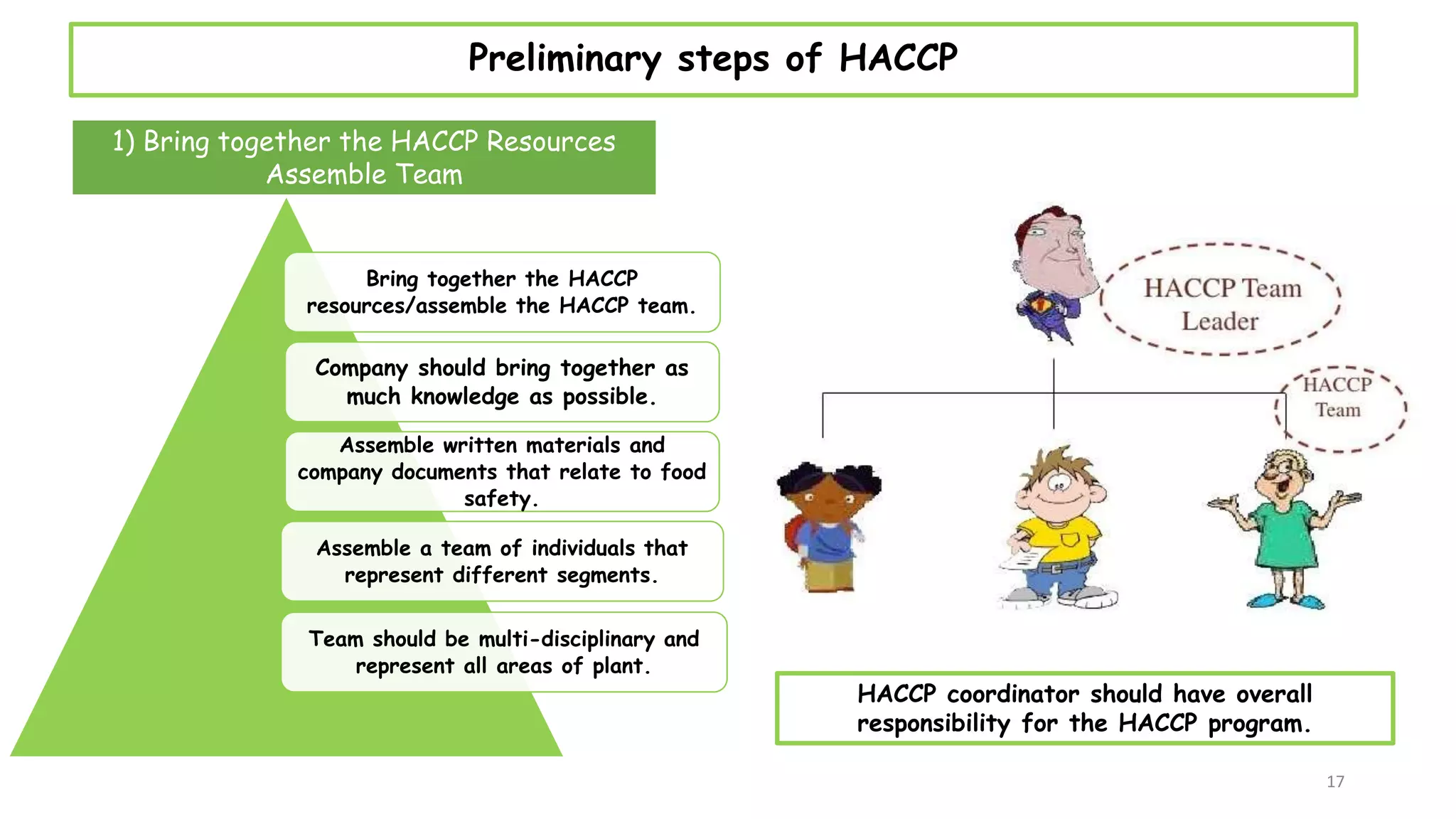 Preliminary steps of HACCP

1) Bring together the HACCP Resources Assemble Team

Bring together the HACCP resources/assemble the HACCP team.

Company should bring together as much knowledge as possible.

Assemble written materials and company documents that relate to food safety.

Assemble a team of individuals that represent different segments.

Team should be multi-disciplinary and represent all areas of plant.

HACCP Team Leader

HACCP Team

HACCP coordinator should have overall responsibility for the HACCP program.

17